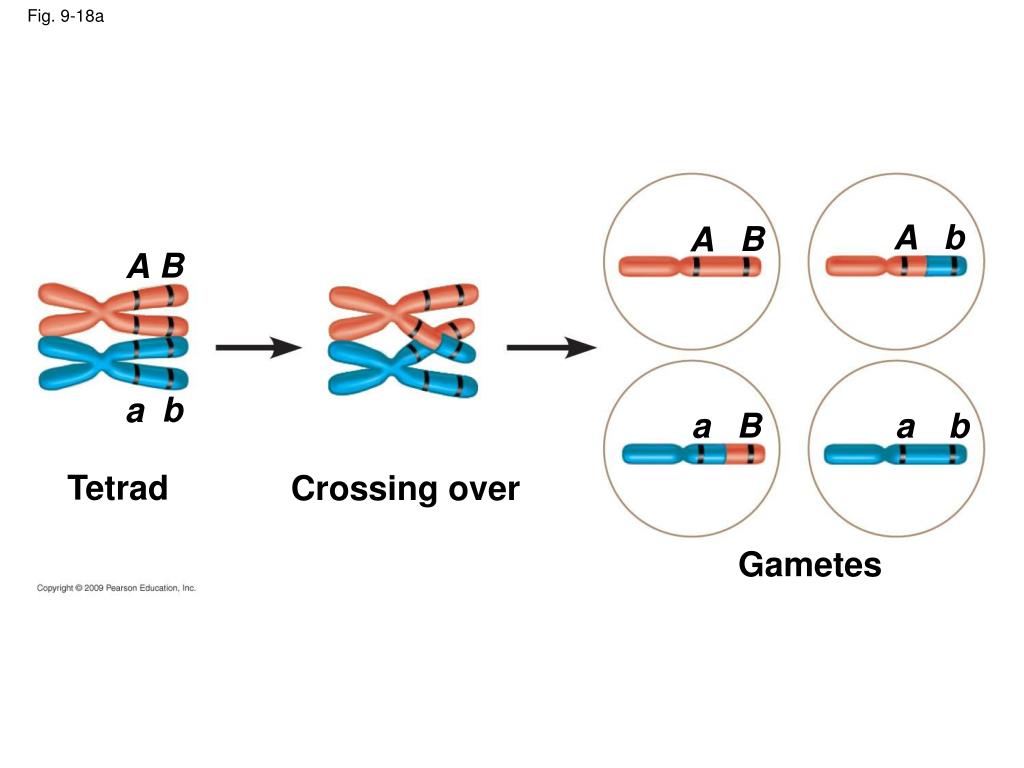 Fig. 9-18a

A B

a b

Tetrad

Crossing over

A B

A b

a B

a b

Gametes

Copyright © 2009 Pearson Education, Inc.